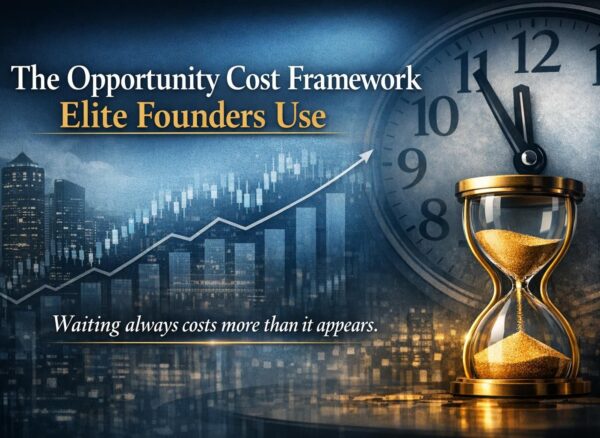 The Opportunity Cost Framework
Elite Founders Use

Waiting always costs more than it appears.

11 12 10 9 8